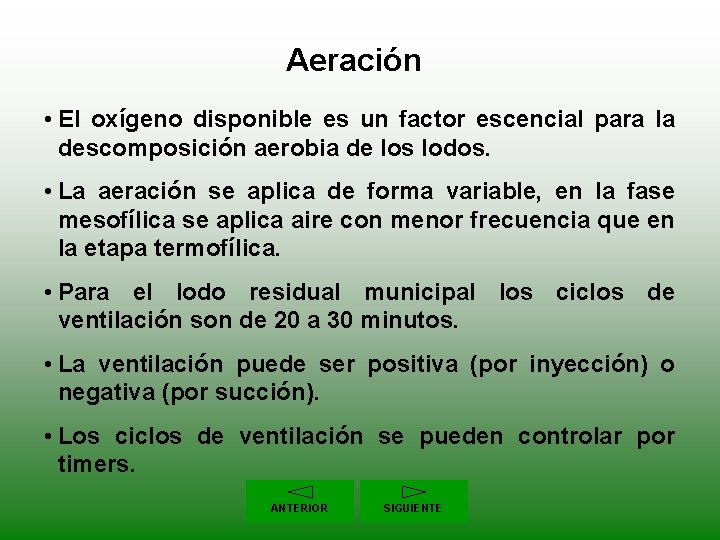 Aeración

• El oxígeno disponible es un factor escencial para la descomposición aerobia de los lodos.

• La aeración se aplica de forma variable, en la fase mesofílica se aplica aire con menor frecuencia que en la etapa termofílica.

• Para el lodo residual municipal los ciclos de ventilación son de 20 a 30 minutos.

• La ventilación puede ser positiva (por inyección) o negativa (por succión).

• Los ciclos de ventilación se pueden controlar por timers.

ANTERIOR

SIGUIENTE